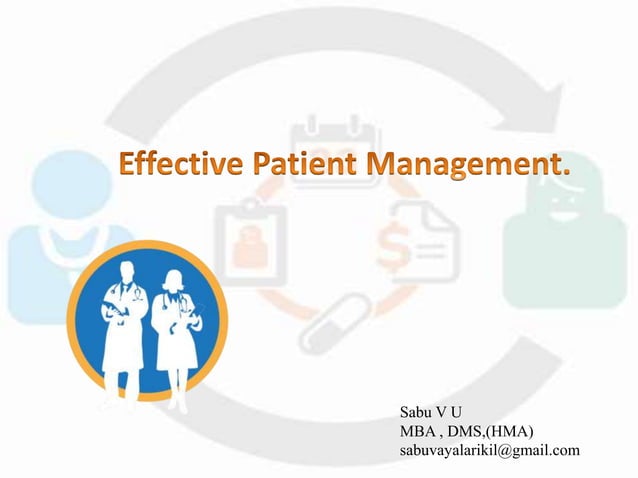 Effective Patient Management.

Sabu V U
MBA , DMS,(HMA)
sabuvayalarikil@gmail.com